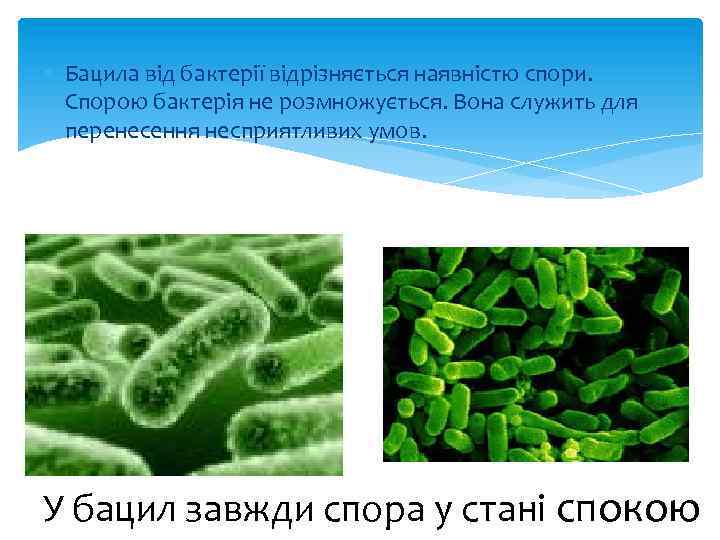 Бацила від бактерії відрізняється наявністю спори. Спорою бактерія не розмножується. Вона служить для перенесення несприятливих умов.

У бацил завжди спора у стані спокою